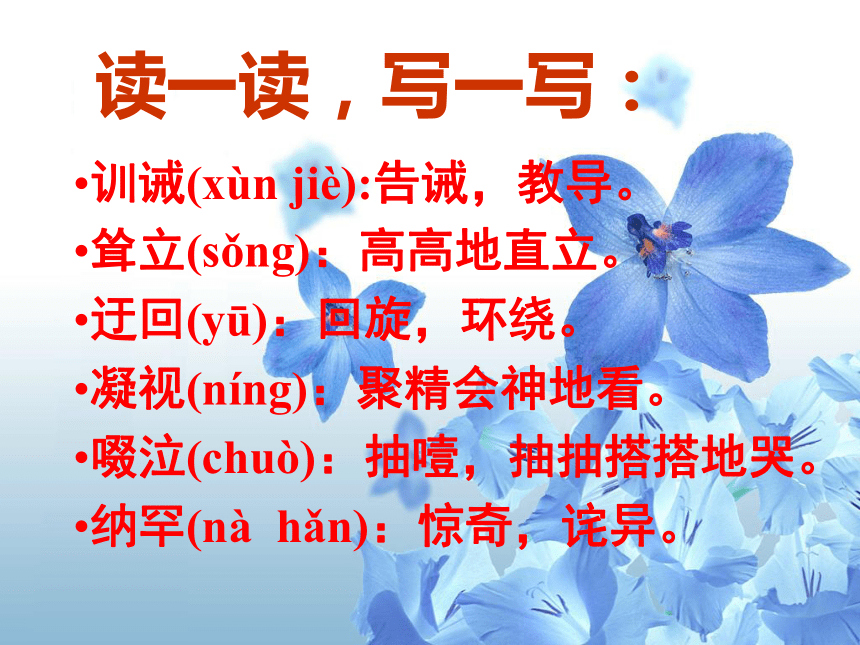 读一读，写一写：

•训诫(xùn jiè):告诫，教导。
•耸立(sǒng)：高高地直立。
•迂回(yū)：回旋，环绕。
•凝视(níng)：聚精会神地看。
•啜泣(chuò)：抽噎，抽抽搭搭地哭。
•纳罕(nà hǎn)：惊奇，诧异。